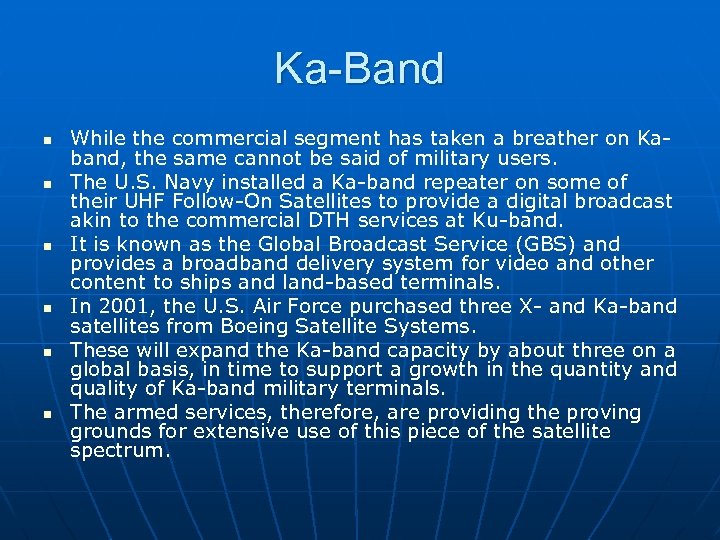 Ka-Band

- While the commercial segment has taken a breather on Ka-band, the same cannot be said of military users.
- The U.S. Navy installed a Ka-band repeater on some of their UHF Follow-On Satellites to provide a digital broadcast akin to the commercial DTH services at Ku-band.
- It is known as the Global Broadcast Service (GBS) and provides a broadband delivery system for video and other content to ships and land-based terminals.
- In 2001, the U.S. Air Force purchased three X- and Ka-band satellites from Boeing Satellite Systems.
- These will expand the Ka-band capacity by about three on a global basis, in time to support a growth in the quantity and quality of Ka-band military terminals.
- The armed services, therefore, are providing the proving grounds for extensive use of this piece of the satellite spectrum.